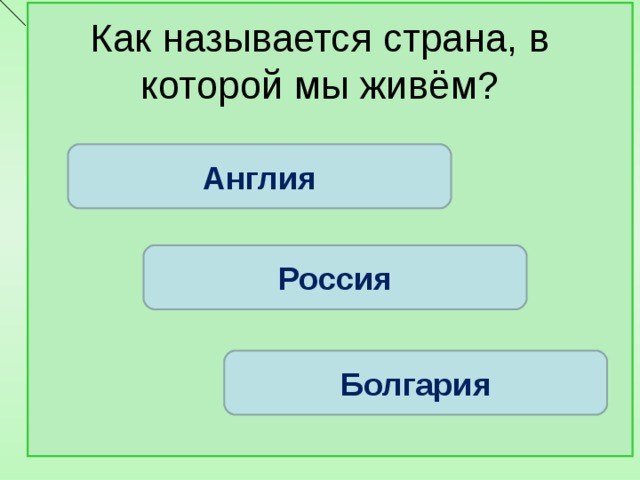 Как называется страна, в которой мы живём?

Англия

Россия

Болгария